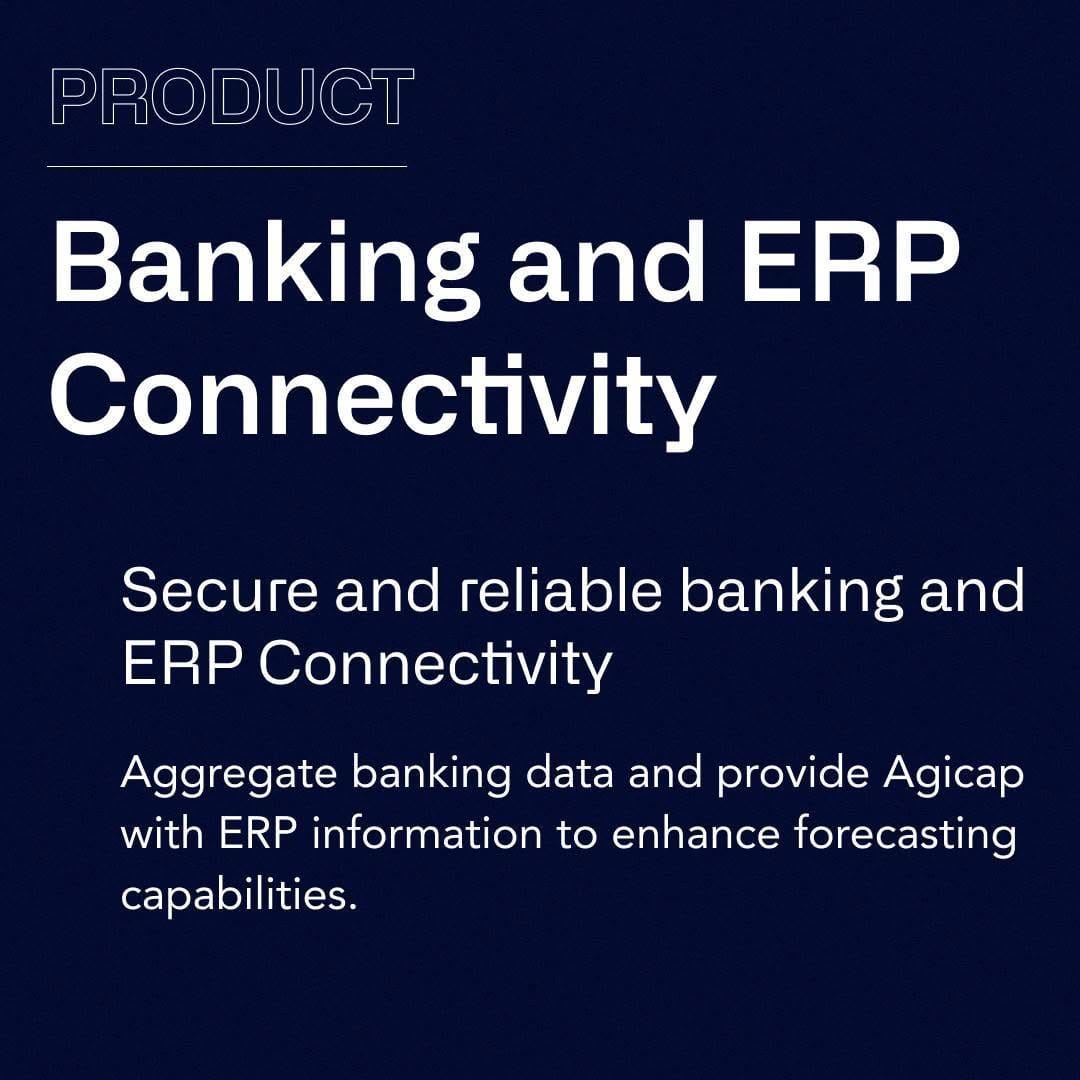 PRODUCT

Banking and ERP Connectivity

Secure and reliable banking and ERP Connectivity

Aggregate banking data and provide Agicap with ERP information to enhance forecasting capabilities.